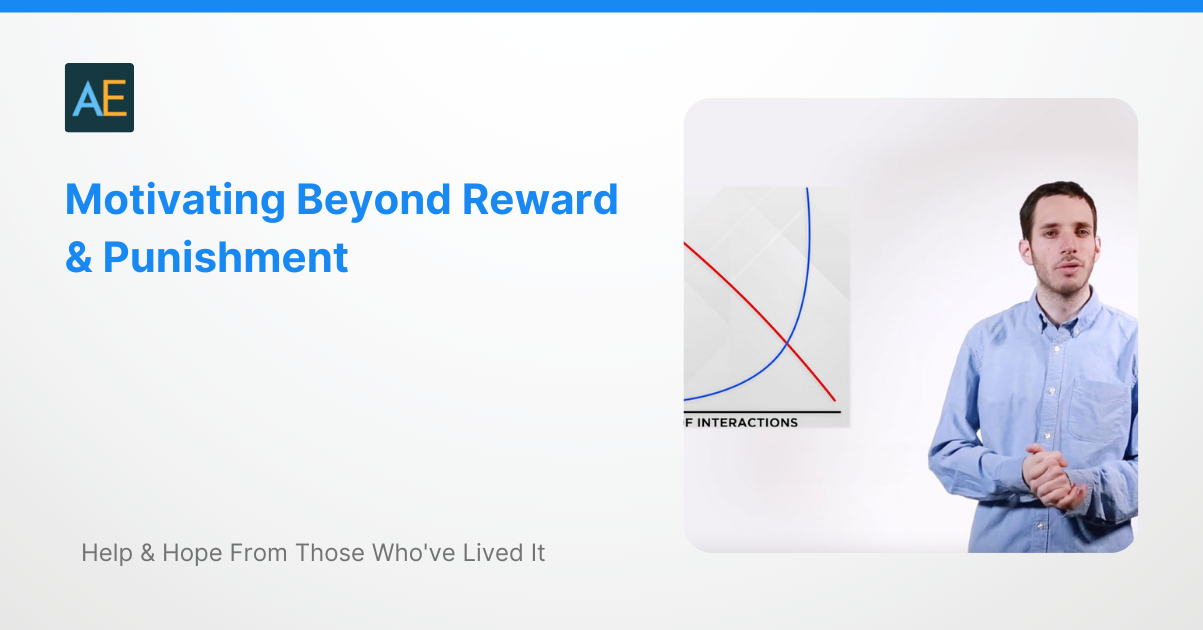 AE

Motivating Beyond Reward & Punishment

F INTERACTIONS

Help & Hope From Those Who've Lived It